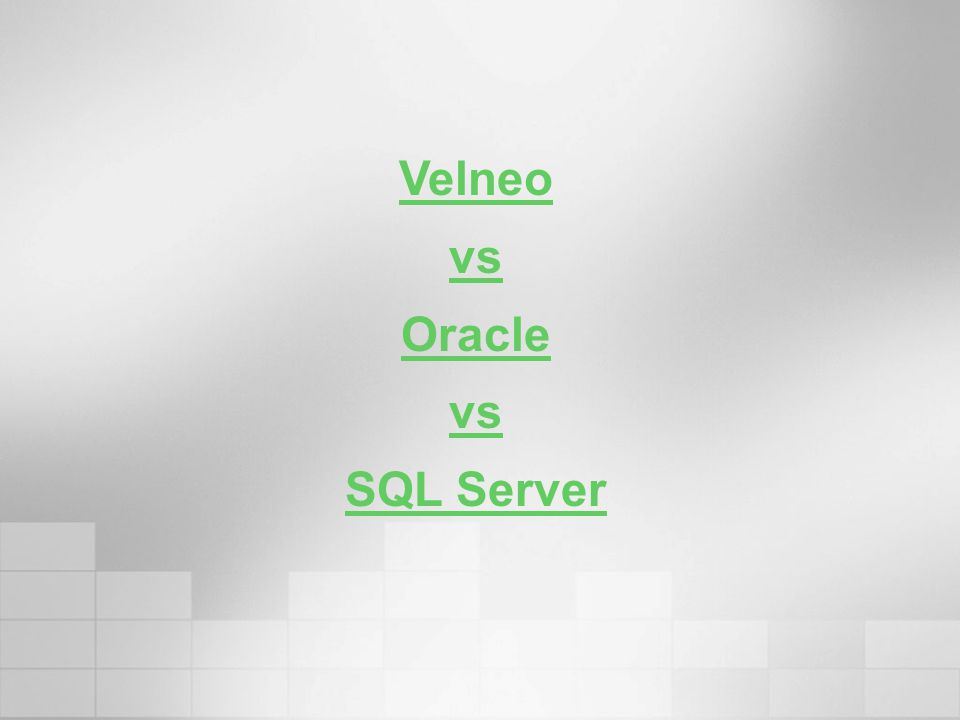 Velneo

vs

Oracle

vs

SQL Server